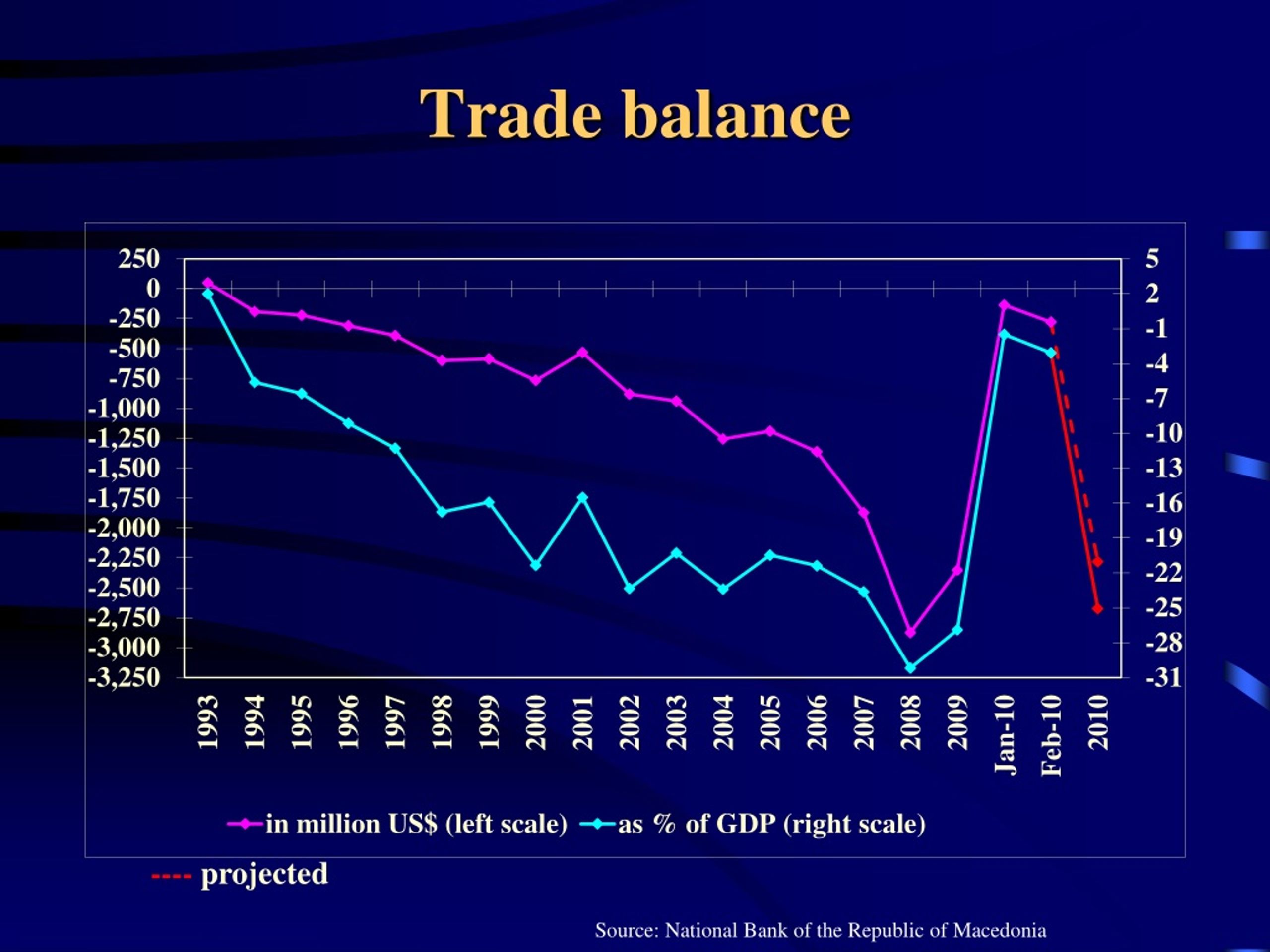 Trade balance

250
0
-250
-500
-750
-1,000
-1,250
-1,500
-1,750
-2,000
-2,250
-2,500
-2,750
-3,000
-3,250

5
2
-1
-4
-7
-10
-13
-16
-19
-22
-25
-28
-31

1993
1994
1995
1996
1997
1998
1999
2000
2001
2002
2003
2004
2005
2006
2007
2008
2009
Jan-10
Feb-10
2010

in million US$ (left scale) as % of GDP (right scale)

---- projected

Source: National Bank of the Republic of Macedonia